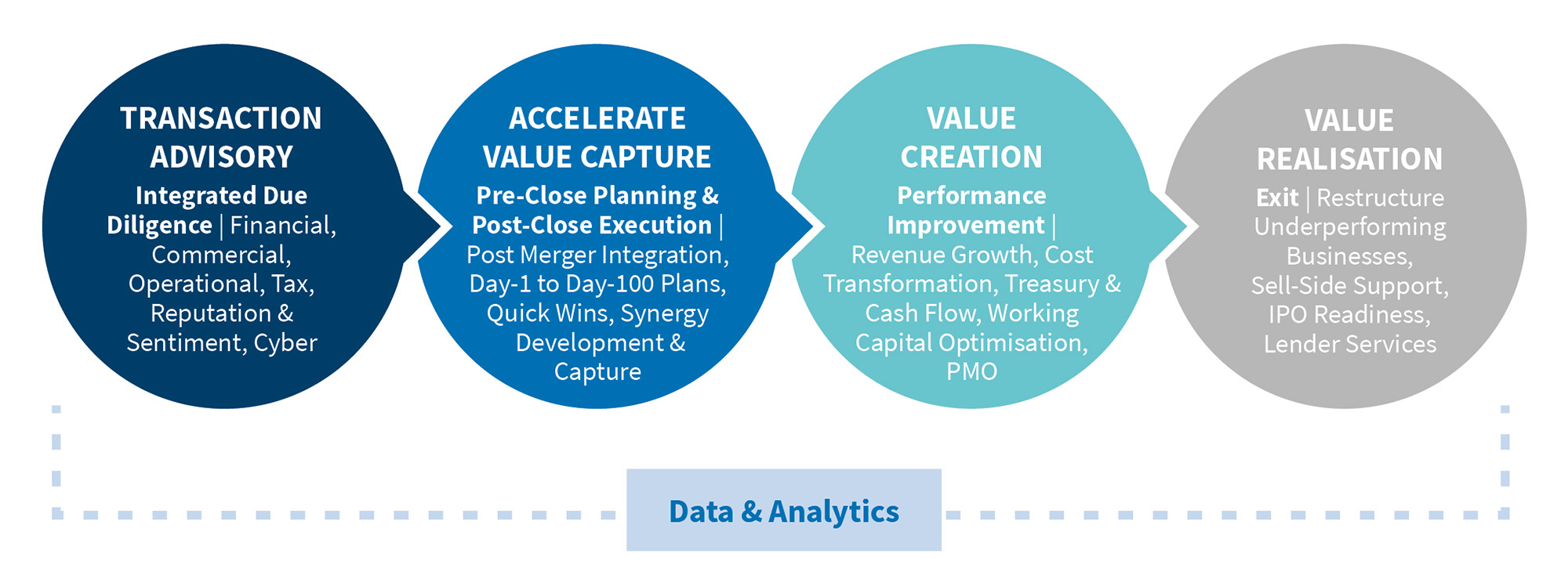 TRANSACTION ADVISORY

Integrated Due Diligence | Financial, Commercial, Operational, Tax, Reputation & Sentiment, Cyber

ACCELERATE VALUE CAPTURE

Pre-Close Planning & Post-Close Execution | Post Merger Integration, Day-1 to Day-100 Plans, Quick Wins, Synergy Development & Capture

VALUE CREATION

Performance Improvement | Revenue Growth, Cost Transformation, Treasury & Cash Flow, Working Capital Optimisation, PMO

VALUE REALISATION

Exit | Restructure Underperforming Businesses, Sell-Side Support, IPO Readiness, Lender Services

Data & Analytics